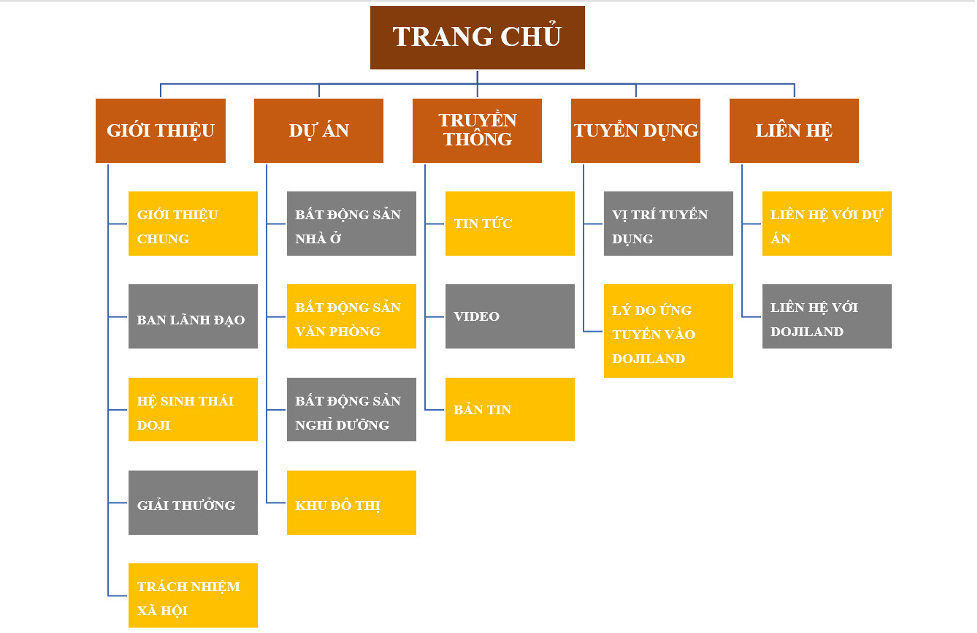 TRANG CHỦ

GIỚI THIỆU

GIỚI THIỆU CHUNG

BAN LÃNH ĐẠO

HỆ SINH THÁI DOJI

GIẢI THƯỞNG

TRÁCH NHIỆM XÃ HỘI

DỰ ÁN

BẤT ĐỘNG SẢN NHÀ Ở

BẤT ĐỘNG SẢN VĂN PHÒNG

BẤT ĐỘNG SẢN NGHỈ DƯỠNG

KHU ĐÔ THỊ

TRUYỀN THÔNG

TIN TỨC

VIDEO

BẢN TIN

TUYỂN DỤNG

VỊ TRÍ TUYỂN DỤNG

LÝ DO ỨNG TUYỂN VÀO DOJILAND

LIÊN HỆ

LIÊN HỆ VỚI DỰ ÁN

LIÊN HỆ VỚI DOJILAND